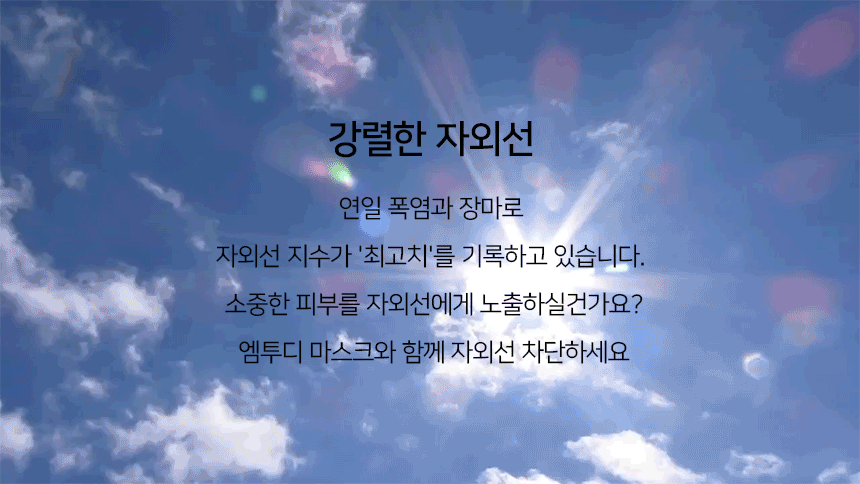 강렬한 자외선

연일 폭염과 장마로

자외선 지수가 '최고치'를 기록하고 있습니다.

소중한 피부를 자외선에게 노출하실건가요?

엠투디 마스크와 함께 자외선 차단하세요